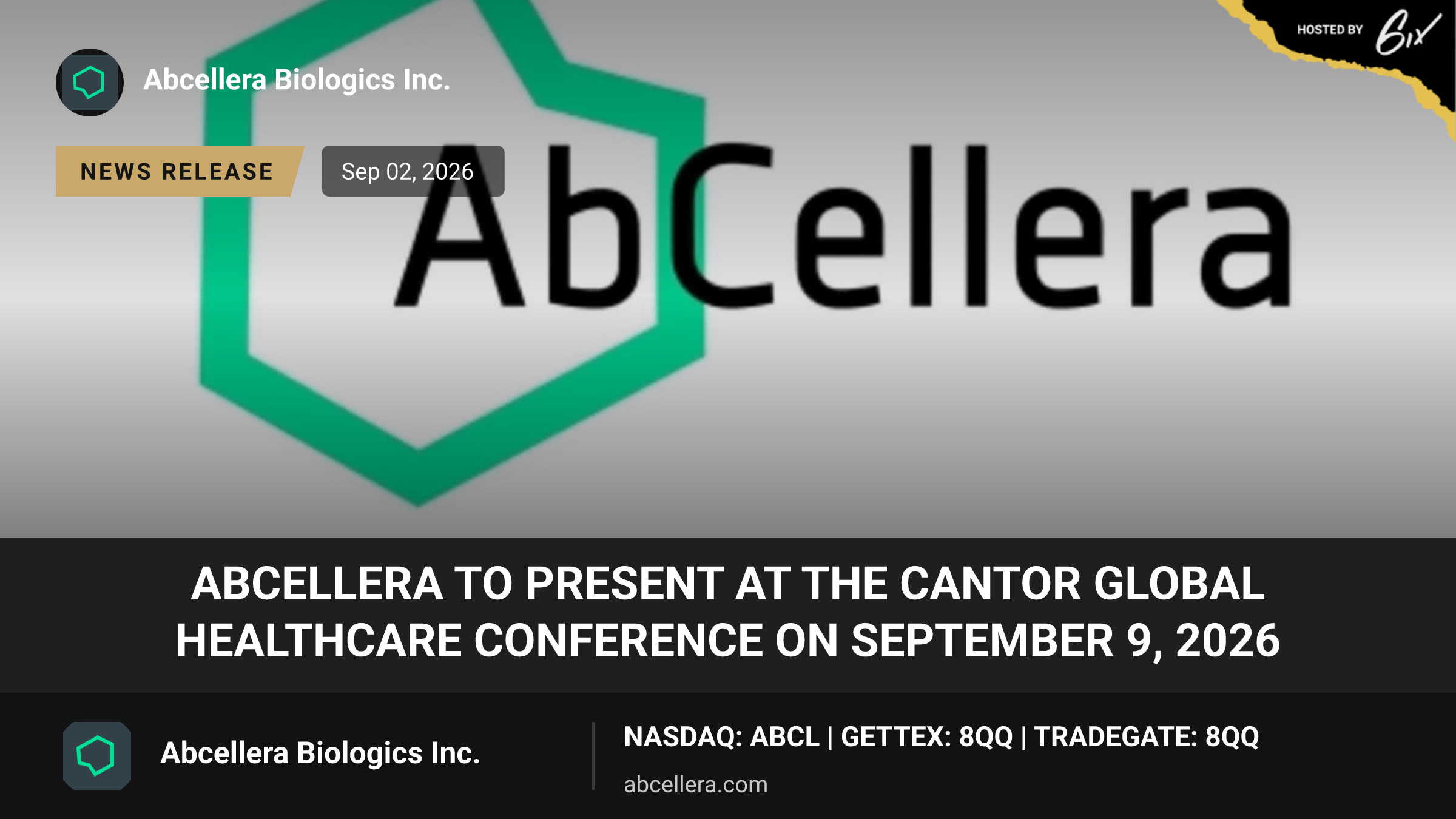 HOSTED BY 6ix

Abcellera Biologics Inc.

NEWS RELEASE

Sep 02, 2026

AbCellera

ABCELLERA TO PRESENT AT THE CANTOR GLOBAL HEALTHCARE CONFERENCE ON SEPTEMBER 9, 2026

Abcellera Biologics Inc.

NASDAQ: ABCL | GETTEX: 8QQ | TRADEGATE: 8QQ

abcellera.com